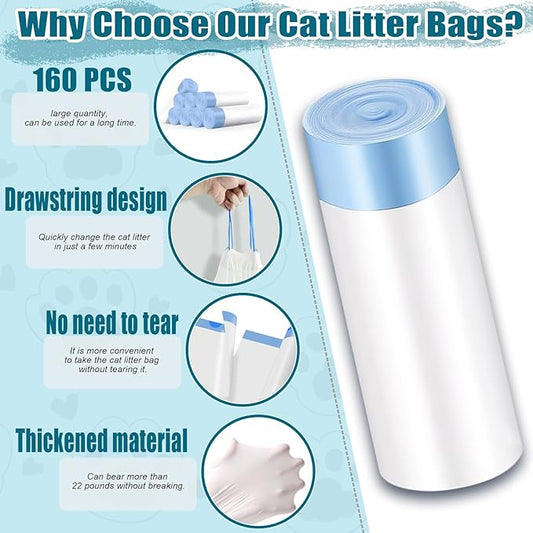 Why Choose Our Cat Litter Bags?

160 PCS

large quantity, can be used for a long time.

Drawstring design

Quickly change the cat litter in just a few minutes

No need to tear

It is more convenient to take the cat litter bag without tearing it.

Thickened material

Can bear more than 22 pounds without breaking.